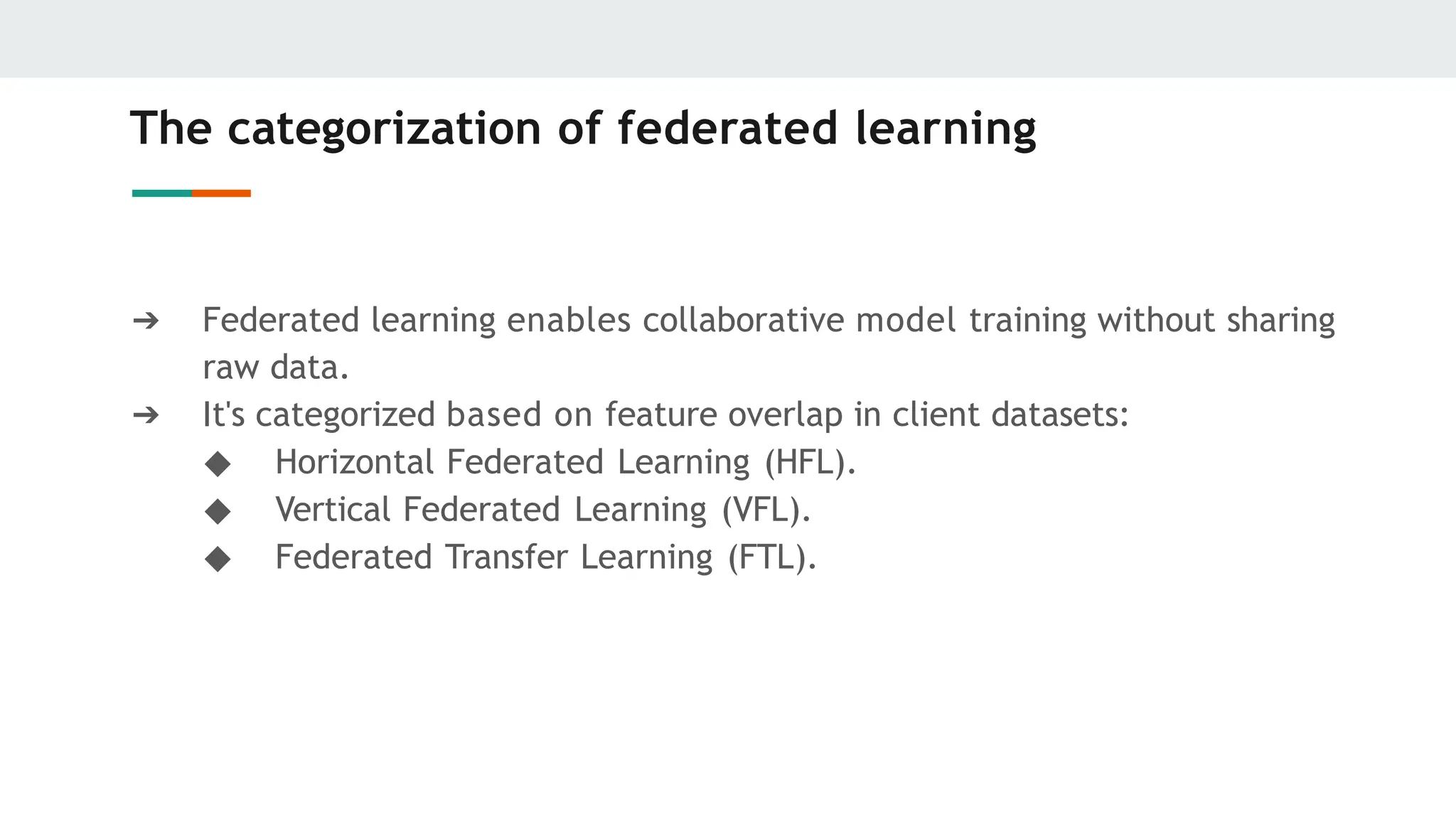 The categorization of federated learning

➔ Federated learning enables collaborative model training without sharing raw data.
➔ It's categorized based on feature overlap in client datasets:
◆ Horizontal Federated Learning (HFL).
◆ Vertical Federated Learning (VFL).
◆ Federated Transfer Learning (FTL).